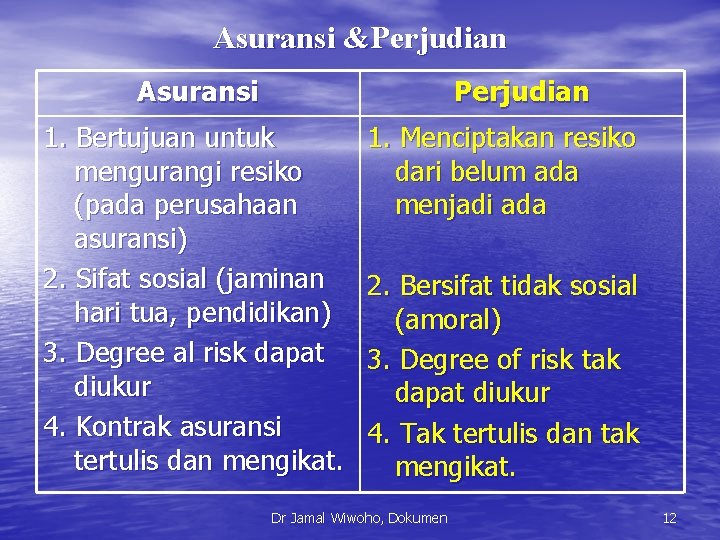 Asuransi &Perjudian

| Asuransi | Perjudian |
|---|---|
| 1. Bertujuan untuk mengurangi resiko (pada perusahaan asuransi) 2. Sifat sosial (jaminan hari tua, pendidikan) 3. Degree al risk dapat diukur 4. Kontrak asuransi tertulis dan mengikat. | 1. Menciptakan resiko dari belum ada menjadi ada 2. Bersifat tidak sosial (amoral) 3. Degree of risk tak dapat diukur 4. Tak tertulis dan tak mengikat. |

Dr Jamal Wiwoho, Dokumen

12